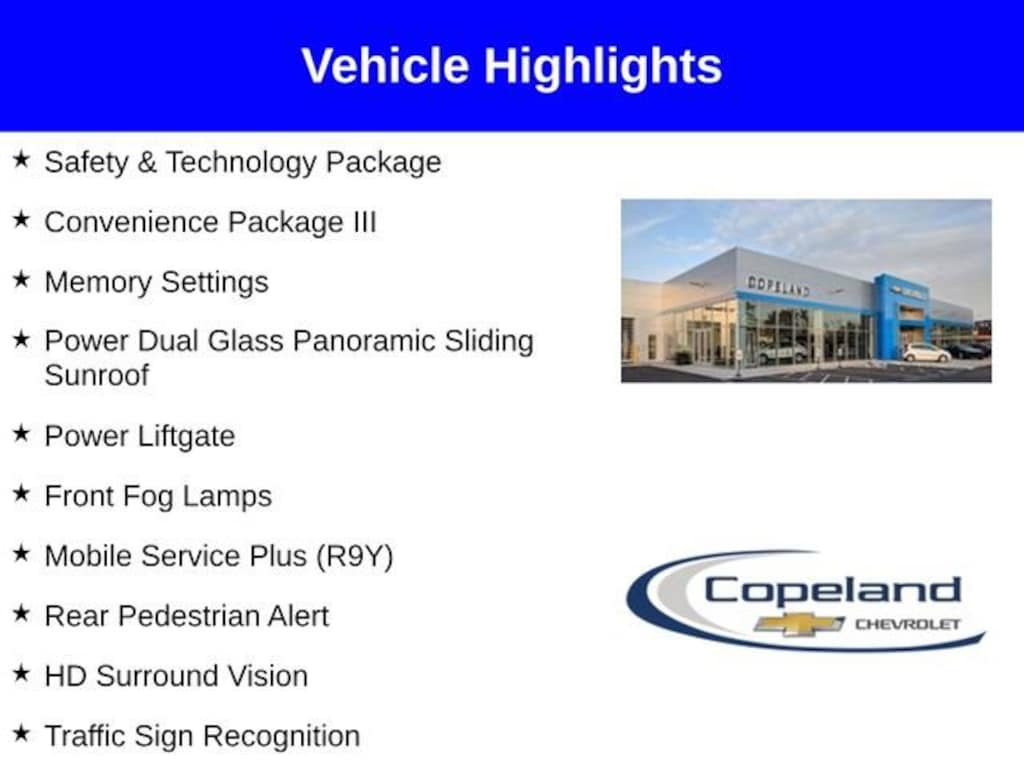 Vehicle Highlights

★ Safety & Technology Package

★ Convenience Package III

★ Memory Settings

★ Power Dual Glass Panoramic Sliding Sunroof

★ Power Liftgate

★ Front Fog Lamps

★ Mobile Service Plus (R9Y)

★ Rear Pedestrian Alert

★ HD Surround Vision

★ Traffic Sign Recognition

COPELAND

Copeland CHEVROLET